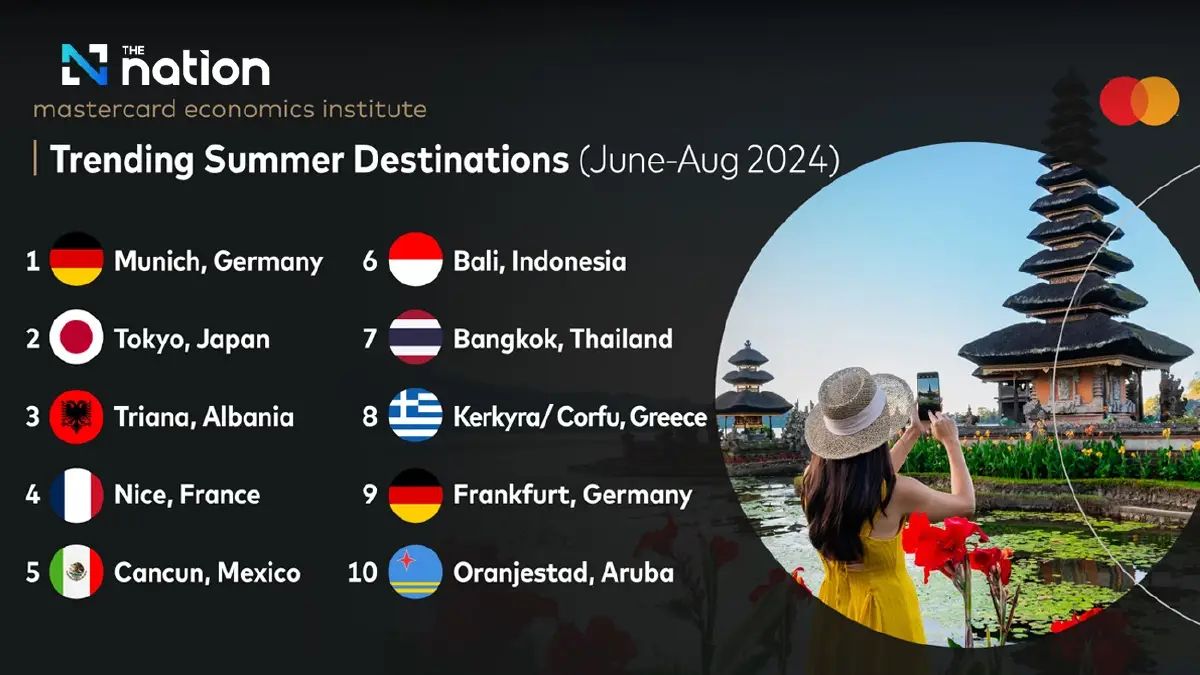 THE nation

mastercard economics institute

Trending Summer Destinations (June-Aug 2024)

1 Munich, Germany
2 Tokyo, Japan
3 Triana, Albania
4 Nice, France
5 Cancun, Mexico

6 Bali, Indonesia
7 Bangkok, Thailand
8 Kerkyra/ Corfu, Greece
9 Frankfurt, Germany
10 Oranjestad, Aruba